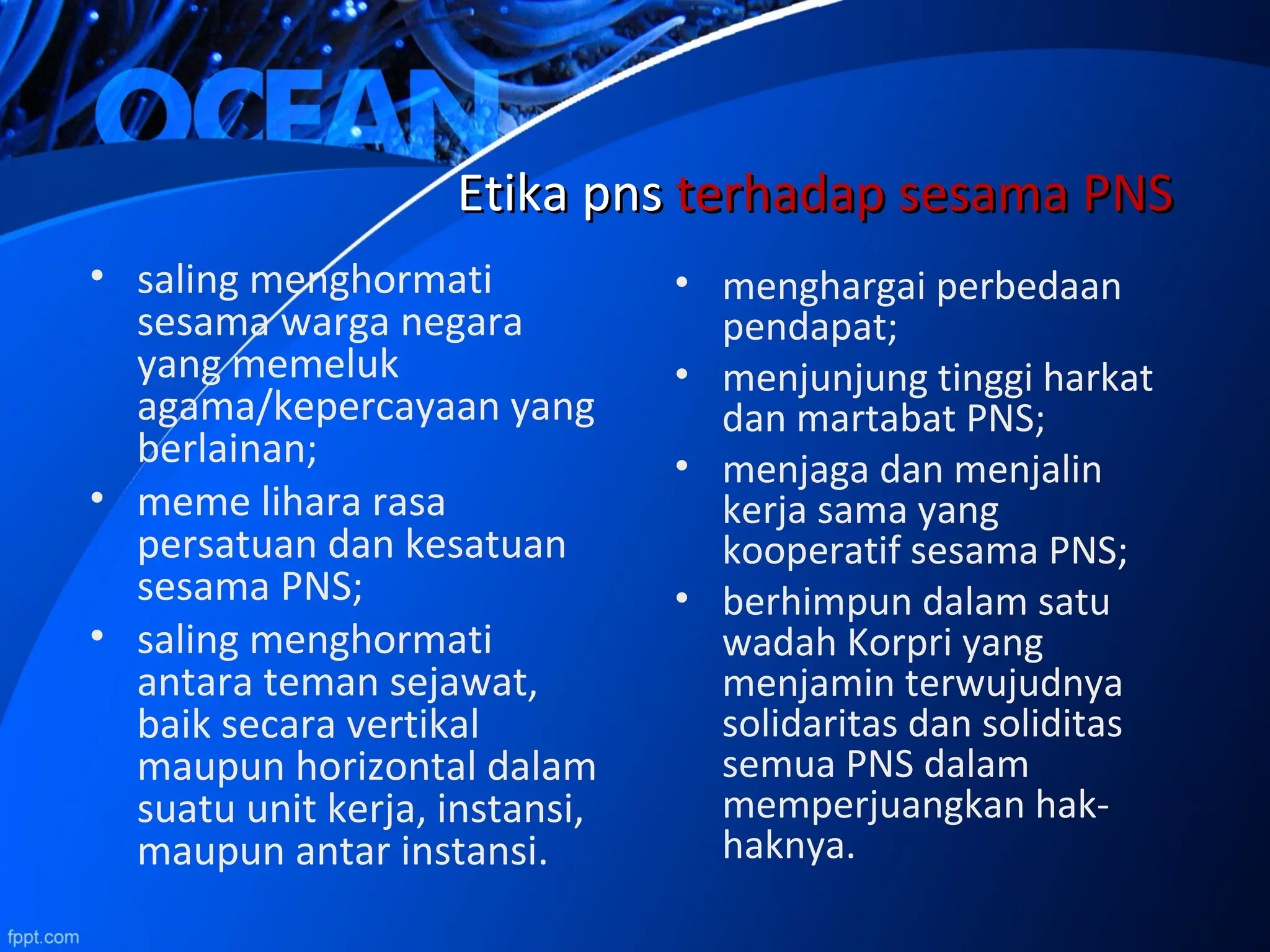 OCEAN

Etika pns terhadap sesama PNS

• saling menghormati sesama warga negara yang memeluk agama/kepercayaan yang berlainan;
• meme lihara rasa persatuan dan kesatuan sesama PNS;
• saling menghormati antara teman sejawat, baik secara vertikal maupun horizontal dalam suatu unit kerja, instansi, maupun antar instansi.

• menghargai perbedaan pendapat;
• menjunjung tinggi harkat dan martabat PNS;
• menjaga dan menjalin kerja sama yang kooperatif sesama PNS;
• berhimpun dalam satu wadah Korpri yang menjamin terwujudnya solidaritas dan soliditas semua PNS dalam memperjuangkan hak-haknya.

fppt.com